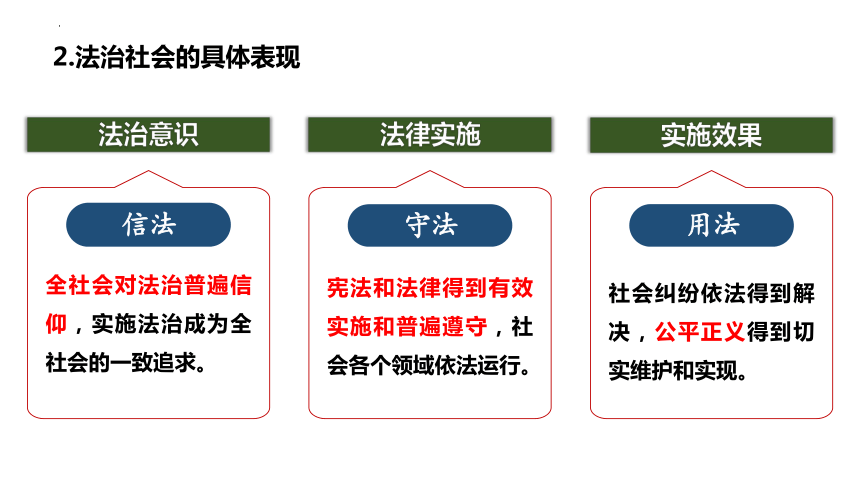 2.法治社会的具体表现

法治意识

信法

全社会对法治普遍信仰，实施法治成为全社会的一致追求。

法律实施

守法

宪法和法律得到有效实施和普遍遵守，社会各个领域依法运行。

实施效果

用法

社会纠纷依法得到解决，公平正义得到切实维护和实现。